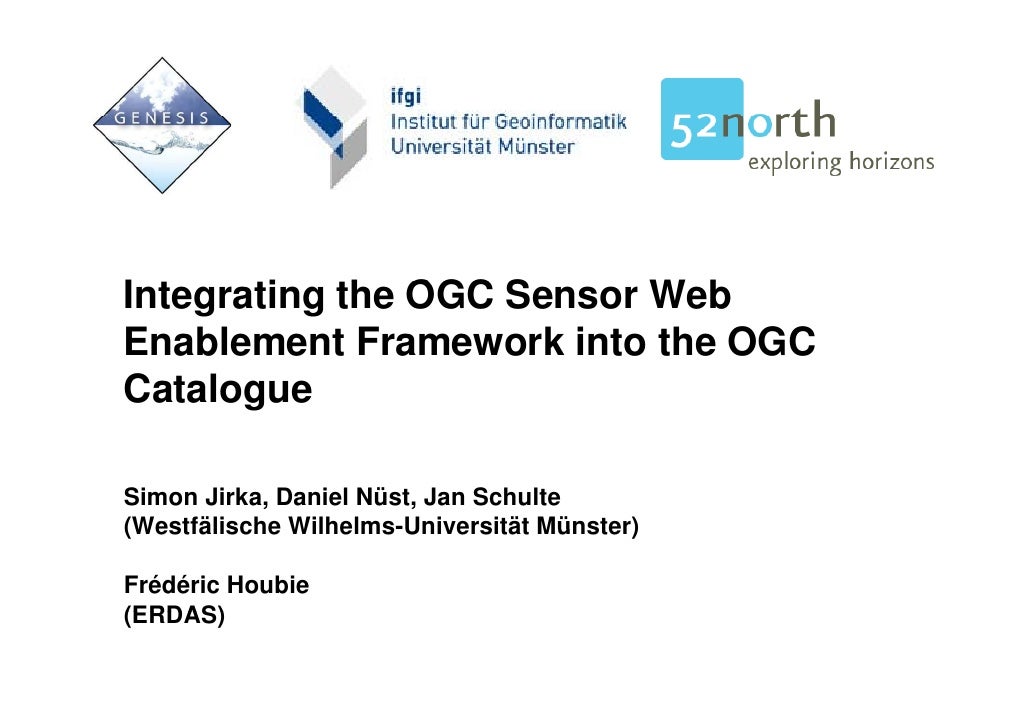 GENESIS

ifgi
Institut für Geoinformatik
Universität Münster

52north
exploring horizons

Integrating the OGC Sensor Web Enablement Framework into the OGC Catalogue

Simon Jirka, Daniel Nüst, Jan Schulte
(Westfälische Wilhelms-Universität Münster)

Frédéric Houbie
(ERDAS)